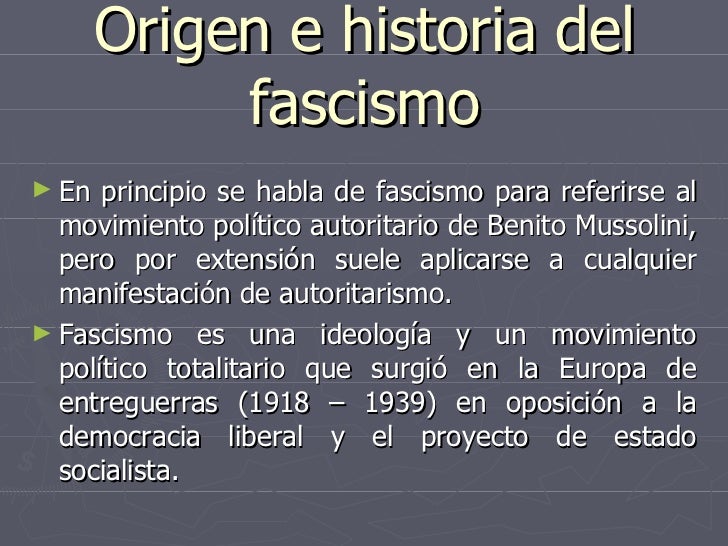 Origen e historia del fascismo

► En principio se habla de fascismo para referirse al movimiento político autoritario de Benito Mussolini, pero por extensión suele aplicarse a cualquier manifestación de autoritarismo.

► Fascismo es una ideología y un movimiento político totalitario que surgió en la Europa de entreguerras (1918 – 1939) en oposición a la democracia liberal y el proyecto de estado socialista.